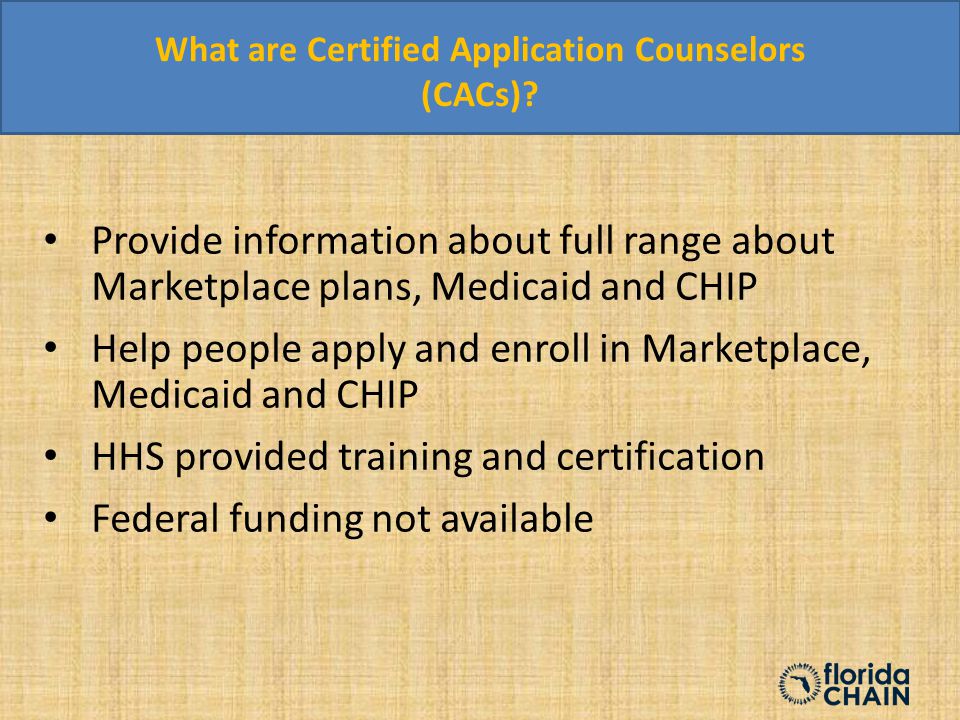 What are Certified Application Counselors (CACs)?

• Provide information about full range about Marketplace plans, Medicaid and CHIP
• Help people apply and enroll in Marketplace, Medicaid and CHIP
• HHS provided training and certification
• Federal funding not available

florida CHAIN